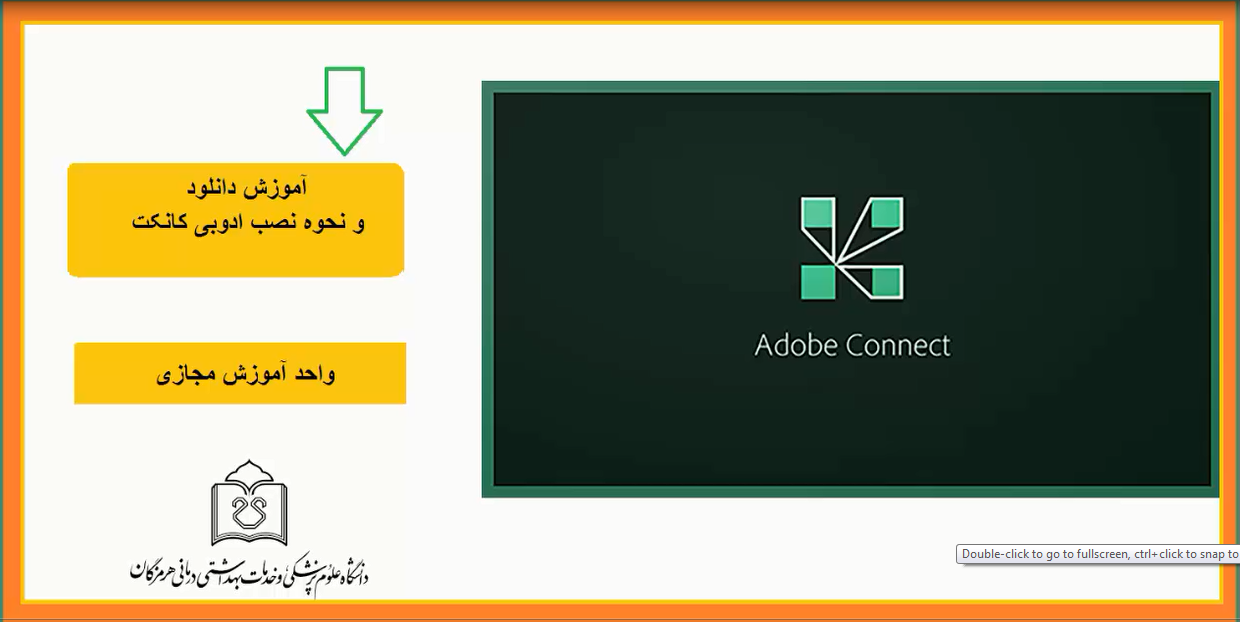 آموزش دانلود
و نحوه نصب ادوبی کانکت

واحد آموزش مجازی

دانشگاه علوم پزشکی و خدمات بهداشتی درمانی هرمزگان

Adobe Connect

Double-click to go to fullscreen, ctrl+click to snap to